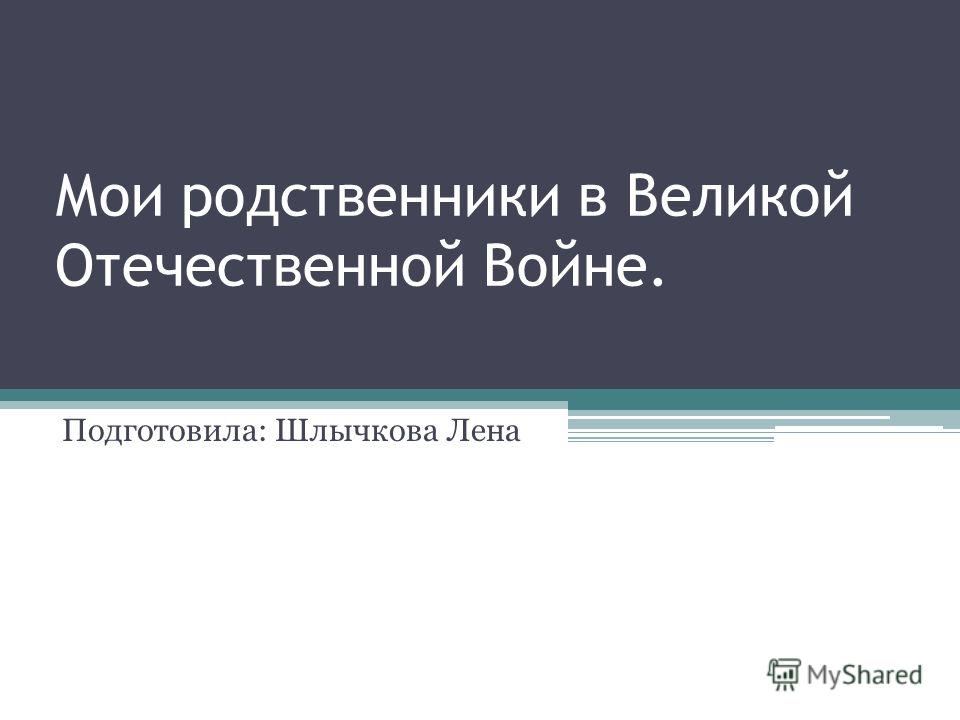 Мои родственники в Великой Отечественной Войне.

Подготовила: Шлычкова Лена

MyShared